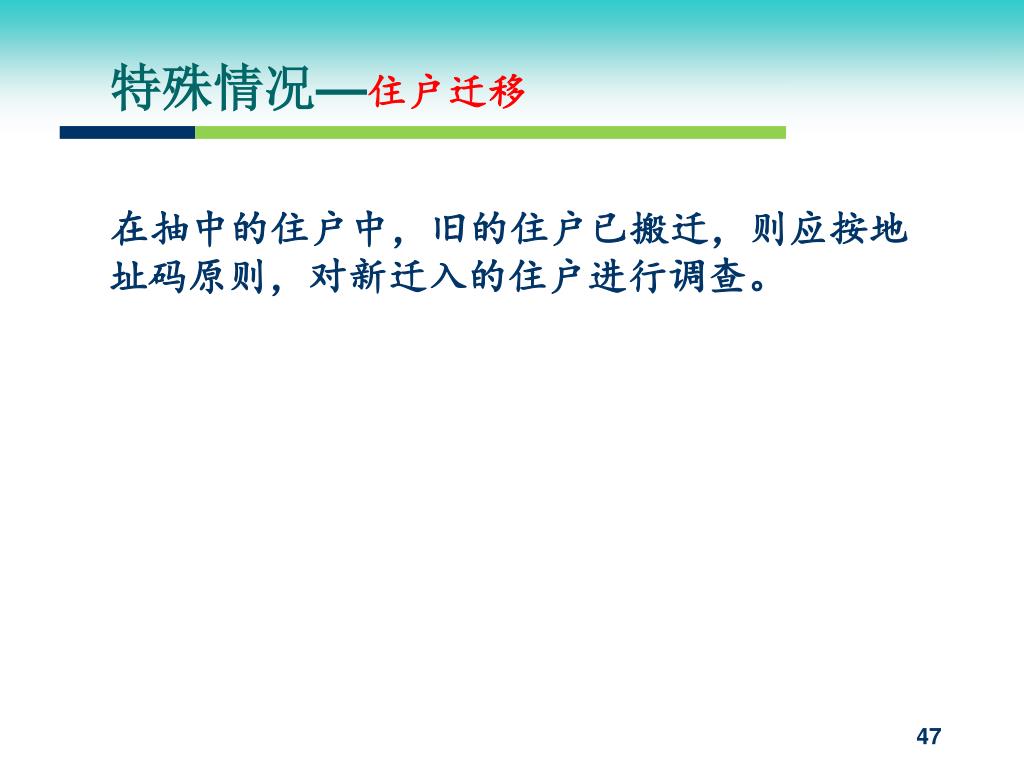 特殊情况—住户迁移

在抽中的住户中，旧的住户已搬迁，则应按地址码原则，对新迁入的住户进行调查。

47